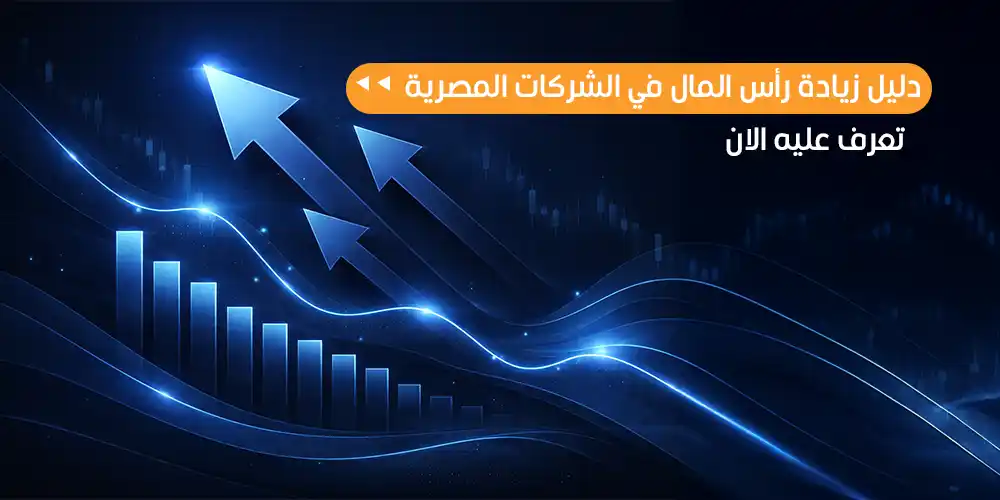 دليل زيادة رأس المال في الشركات المصرية

تعرف عليه الان